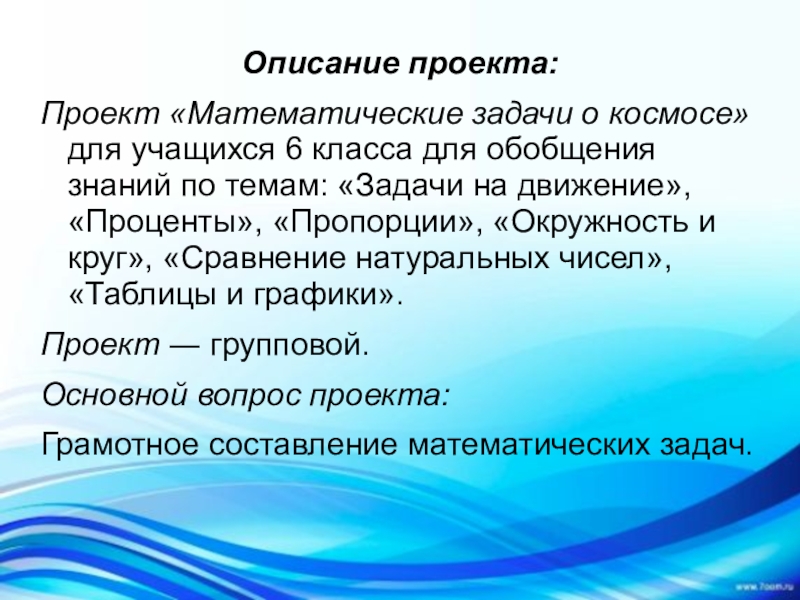 Описание проекта:

Проект «Математические задачи о космосе» для учащихся 6 класса для обобщения знаний по темам: «Задачи на движение», «Проценты», «Пропорции», «Окружность и круг», «Сравнение натуральных чисел», «Таблицы и графики».

Проект — групповой.

Основной вопрос проекта:

Грамотное составление математических задач.

www.7oom.ru